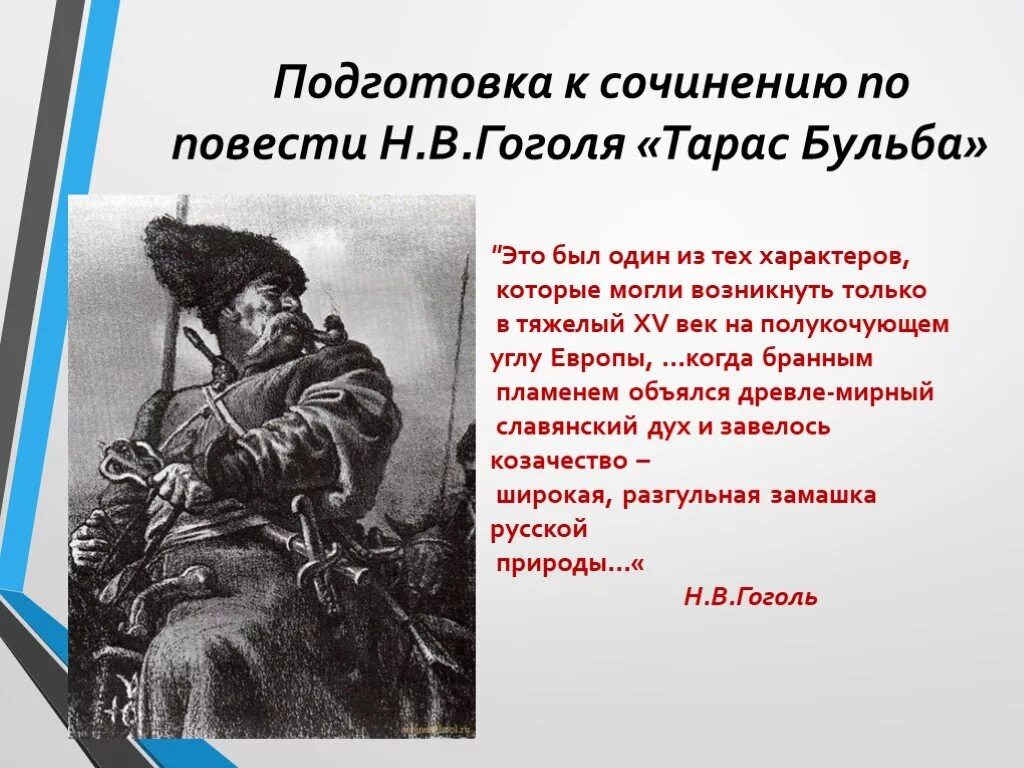 Подготовка к сочинению по повести Н.В.Гоголя «Тарас Бульба»

"Это был один из тех характеров, которые могли возникнуть только в тяжелый XV век на полукочующем углу Европы, ...когда бранным пламенем объялся древле-мирный славянский дух и завелось козачество – широкая, разгульная замашка русской природы...«

Н.В.Гоголь